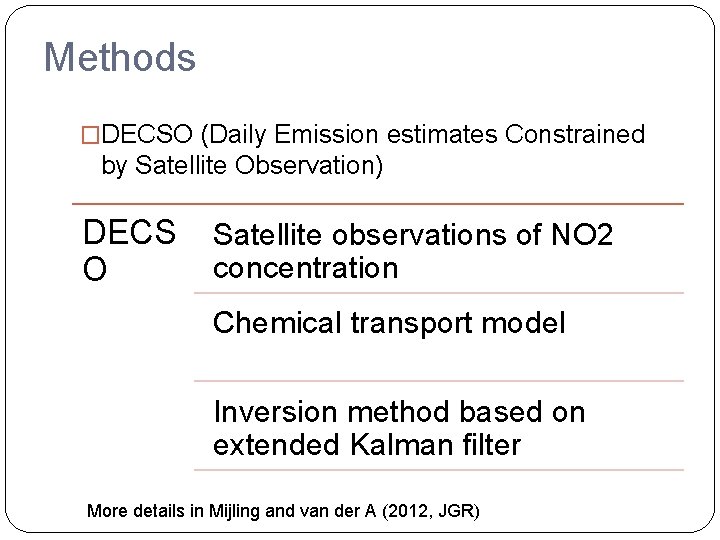 Methods

□DECSO (Daily Emission estimates Constrained by Satellite Observation)

| DECSO | Satellite observations of NO2 concentration |
|---|---|
| | Chemical transport model |
| | Inversion method based on extended Kalman filter |

More details in Mijling and van der A (2012, JGR)